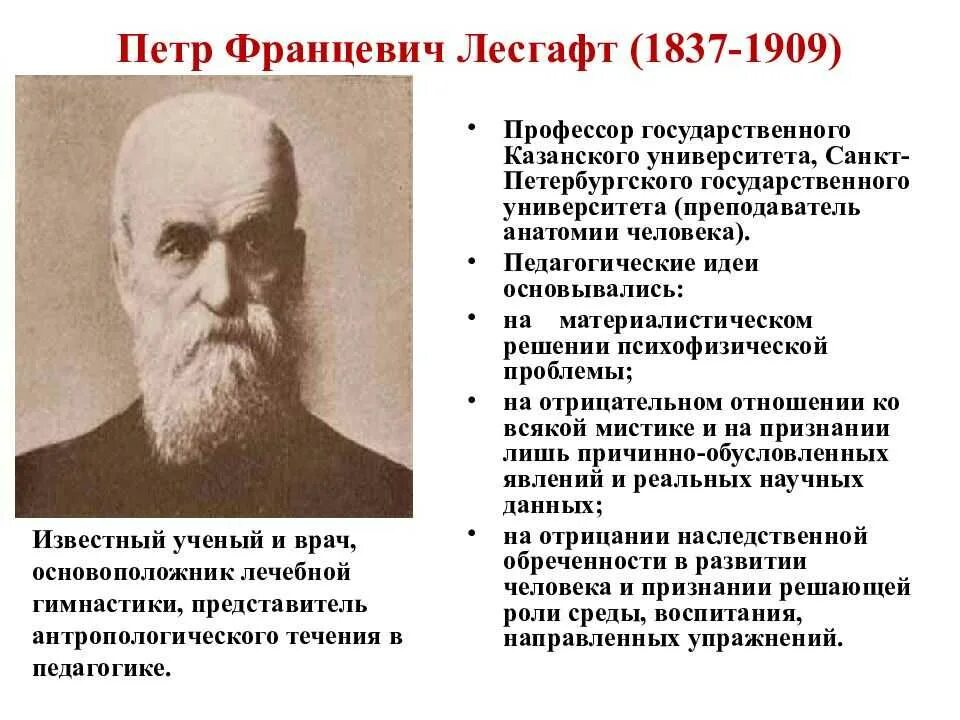 Петр Францевич Лесгафт (1837-1909)

Известный ученый и врач, основоположник лечебной гимнастики, представитель антропологического течения в педагогике.

• Профессор государственного Казанского университета, Санкт-Петербургского государственного университета (преподаватель анатомии человека).
• Педагогические идеи основывались:
• на материалистическом решении психофизической проблемы;
• на отрицательном отношении ко всякой мистике и на признании лишь причинно-обусловленных явлений и реальных научных данных;
• на отрицании наследственной обреченности в развитии человека и признании решающей роли среды, воспитания, направленных упражнений.